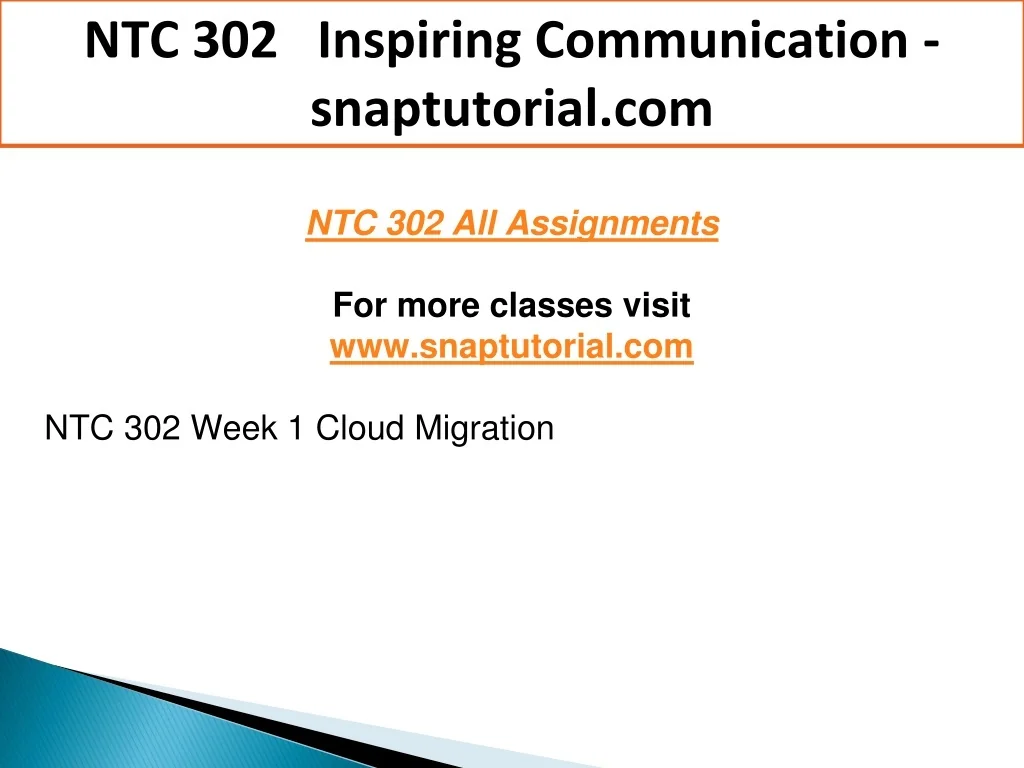 NTC 302 Inspiring Communication - snaptutorial.com

NTC 302 All Assignments

For more classes visit
www.snaptutorial.com

NTC 302 Week 1 Cloud Migration